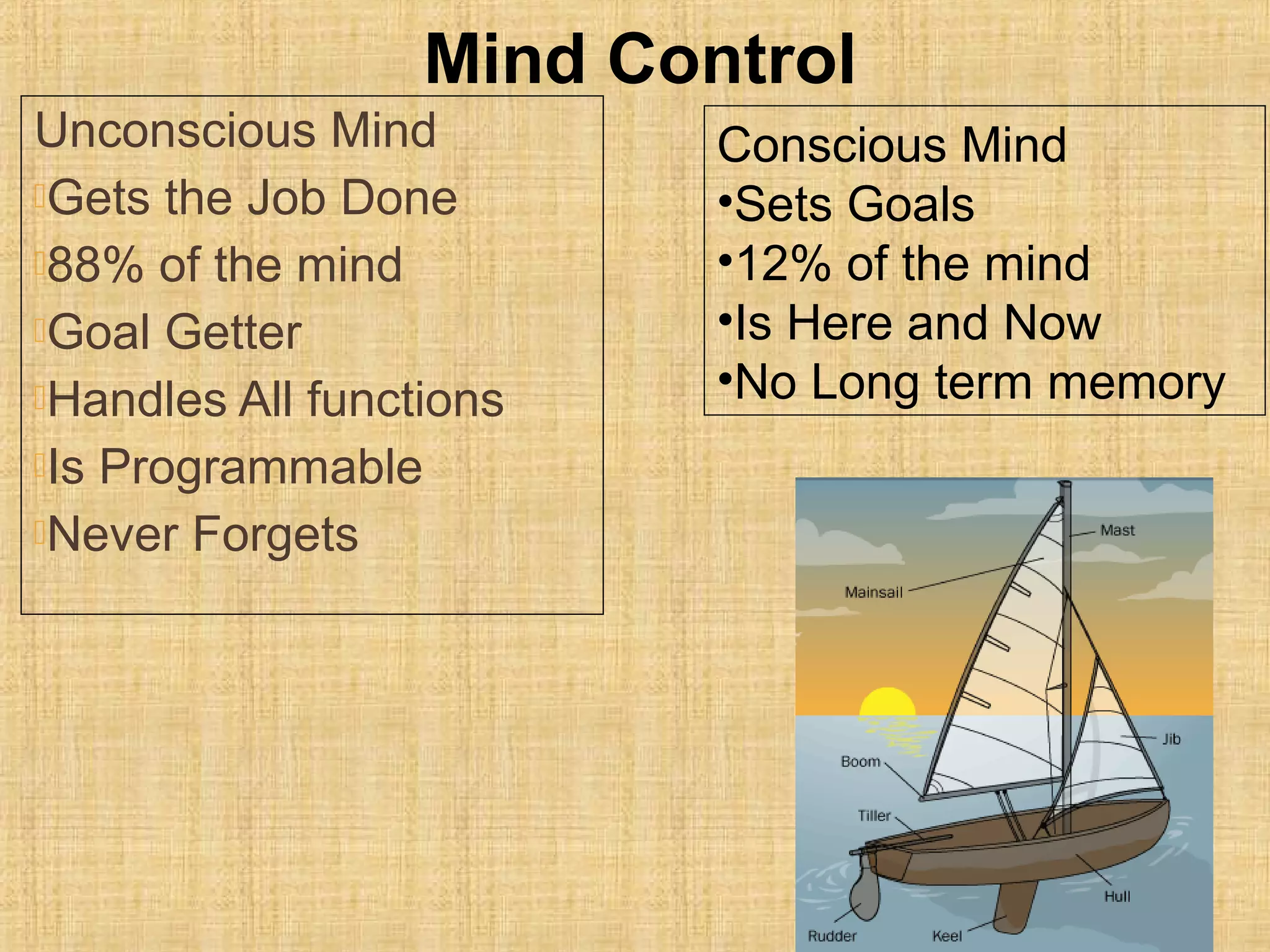 Mind Control

Unconscious Mind
Gets the Job Done
88% of the mind
Goal Getter
Handles All functions
Is Programmable
Never Forgets

Conscious Mind
•Sets Goals
•12% of the mind
•Is Here and Now
•No Long term memory

Mast
Mainsail
Jib
Boom
Tiller
Hull
Rudder
Keel